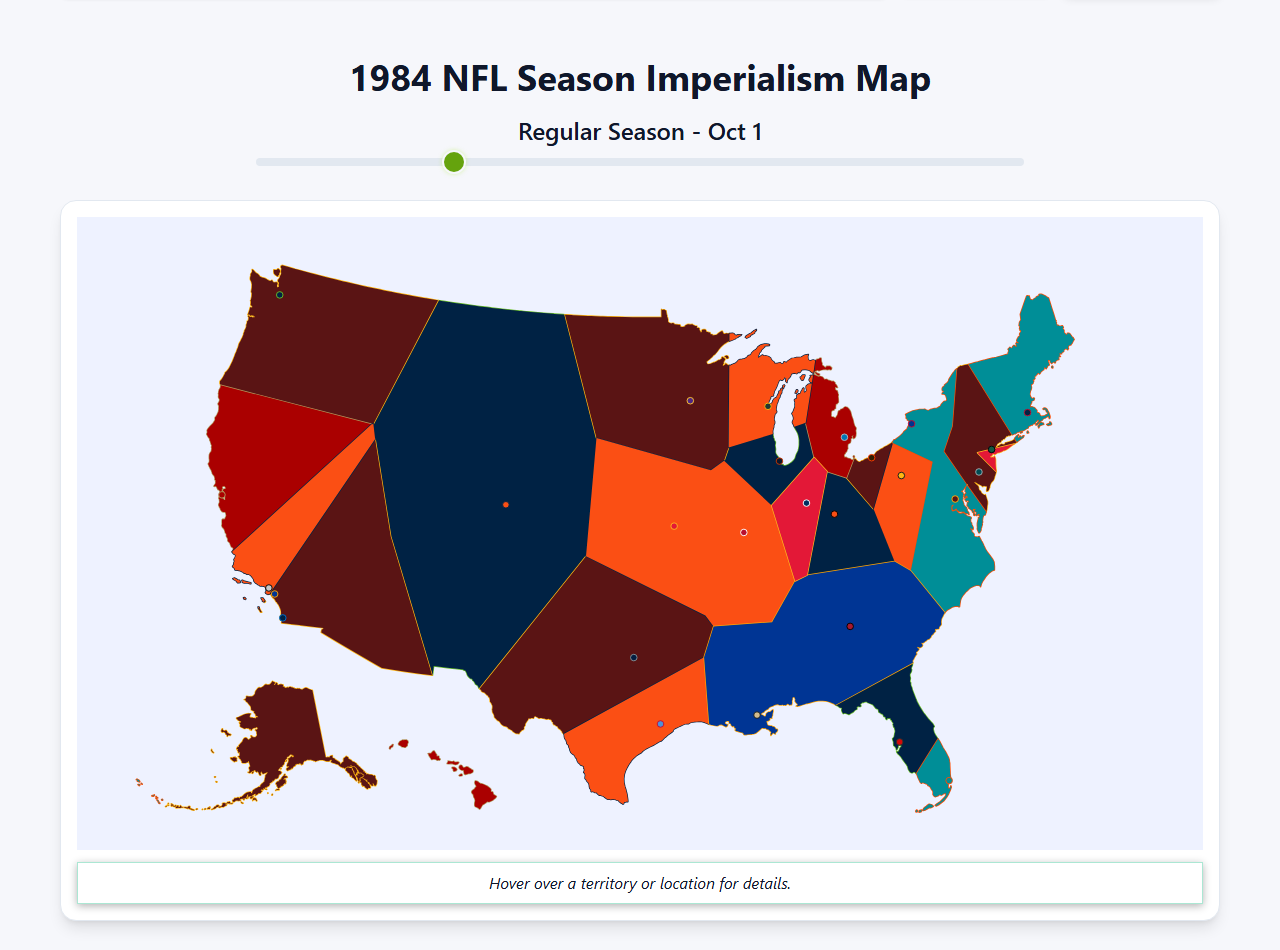 1984 NFL Season Imperialism Map

Regular Season - Oct 1

Hover over a territory or location for details.